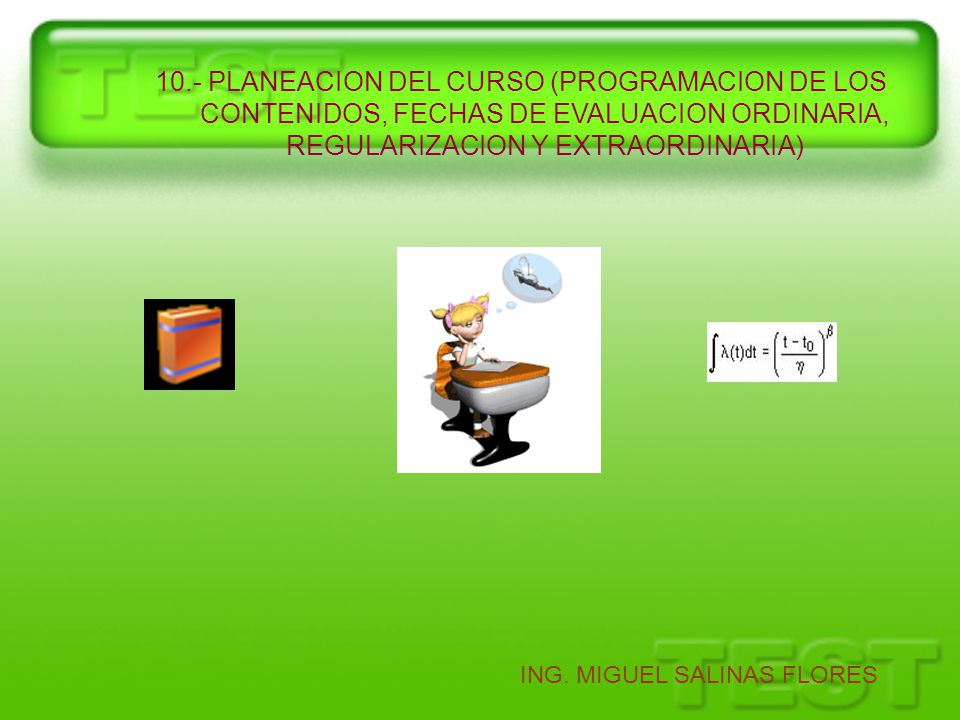 TEST

10.- PLANEACION DEL CURSO (PROGRAMACION DE LOS CONTENIDOS, FECHAS DE EVALUACION ORDINARIA, REGULARIZACION Y EXTRAORDINARIA)

$\int \lambda(t)dt = \left(\frac{t - t_0}{\eta}\right)^{\beta}$

ING. MIGUEL SALINAS FLORES

TEST